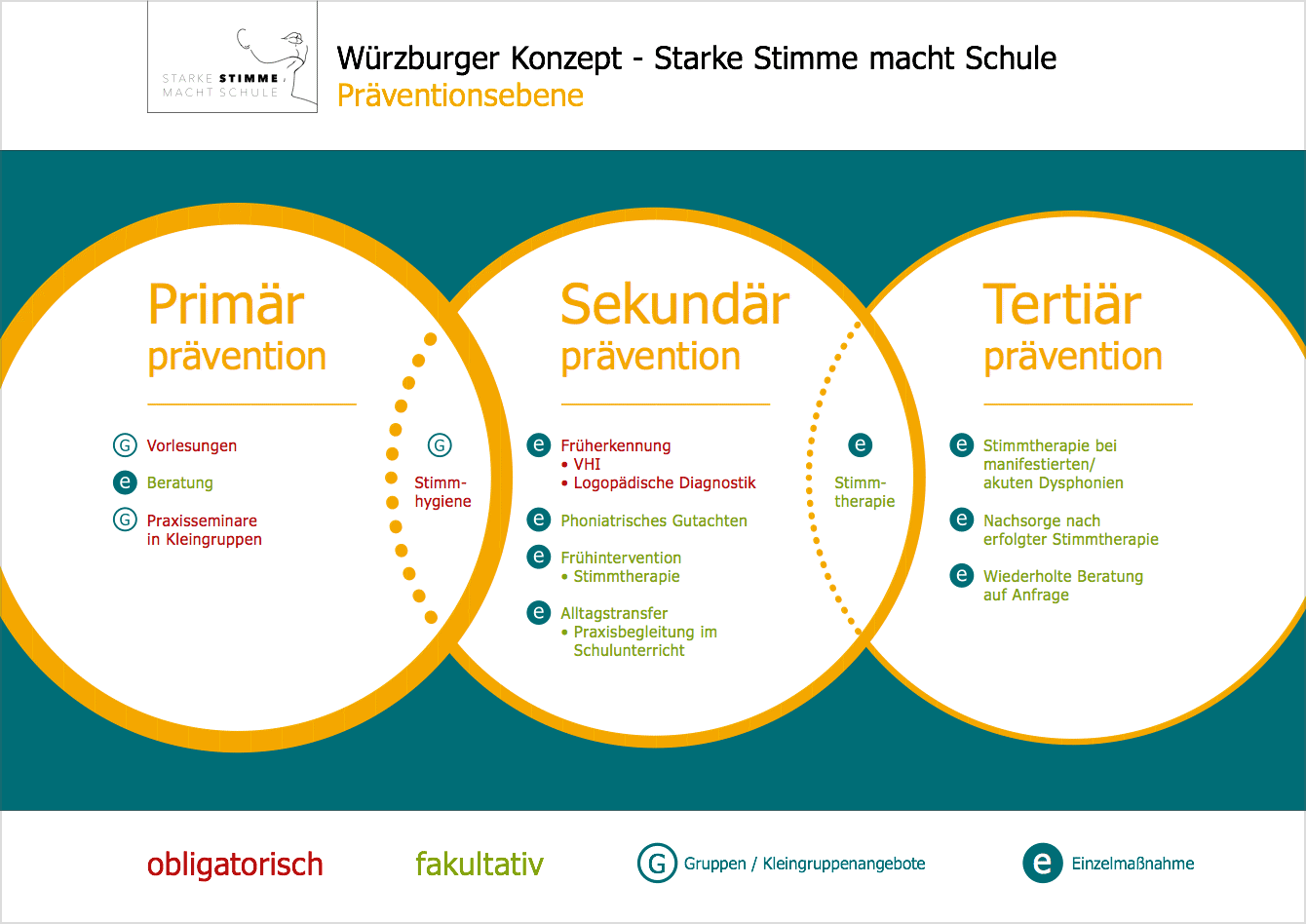 STARKE STIMME MACHT SCHULE

Würzburger Konzept - Starke Stimme macht Schule
Präventionsebene

Primär prävention

G Vorlesungen
e Beratung
G Praxisseminare in Kleingruppen

G Stimmhygiene

Sekundär prävention

e Früherkennung
• VHI
• Logopädische Diagnostik

e Phoniatrisches Gutachten

e Frühintervention
• Stimmtherapie

e Alltagstransfer
• Praxisbegleitung im Schulunterricht

e Stimmtherapie

Tertiär prävention

e Stimmtherapie bei manifestierten/ akuten Dysphonien

e Nachsorge nach erfolgter Stimmtherapie

e Wiederholte Beratung auf Anfrage

obligatorisch fakultativ G Gruppen / Kleingruppenangebote e Einzelmaßnahme